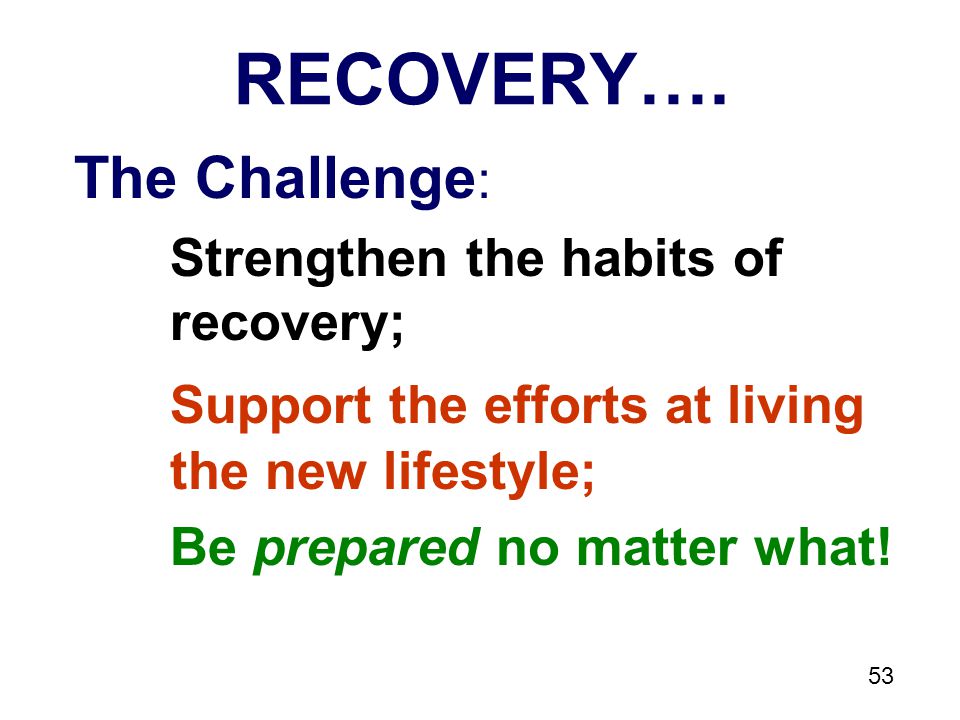 RECOVERY….

The Challenge:

Strengthen the habits of recovery;

Support the efforts at living the new lifestyle;

Be prepared no matter what!

53